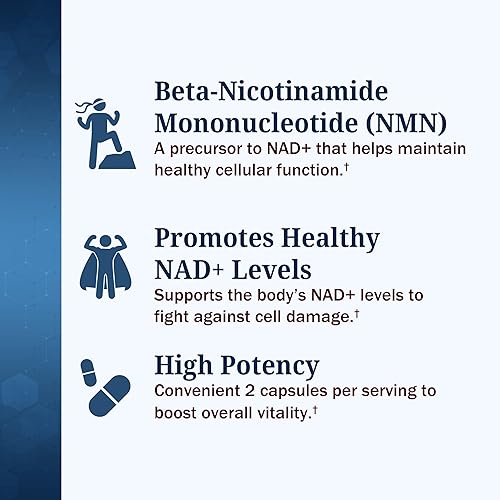 Beta-Nicotinamide Mononucleotide (NMN)
A precursor to NAD+ that helps maintain healthy cellular function.†

Promotes Healthy NAD+ Levels
Supports the body's NAD+ levels to fight against cell damage.†

High Potency
Convenient 2 capsules per serving to boost overall vitality.†